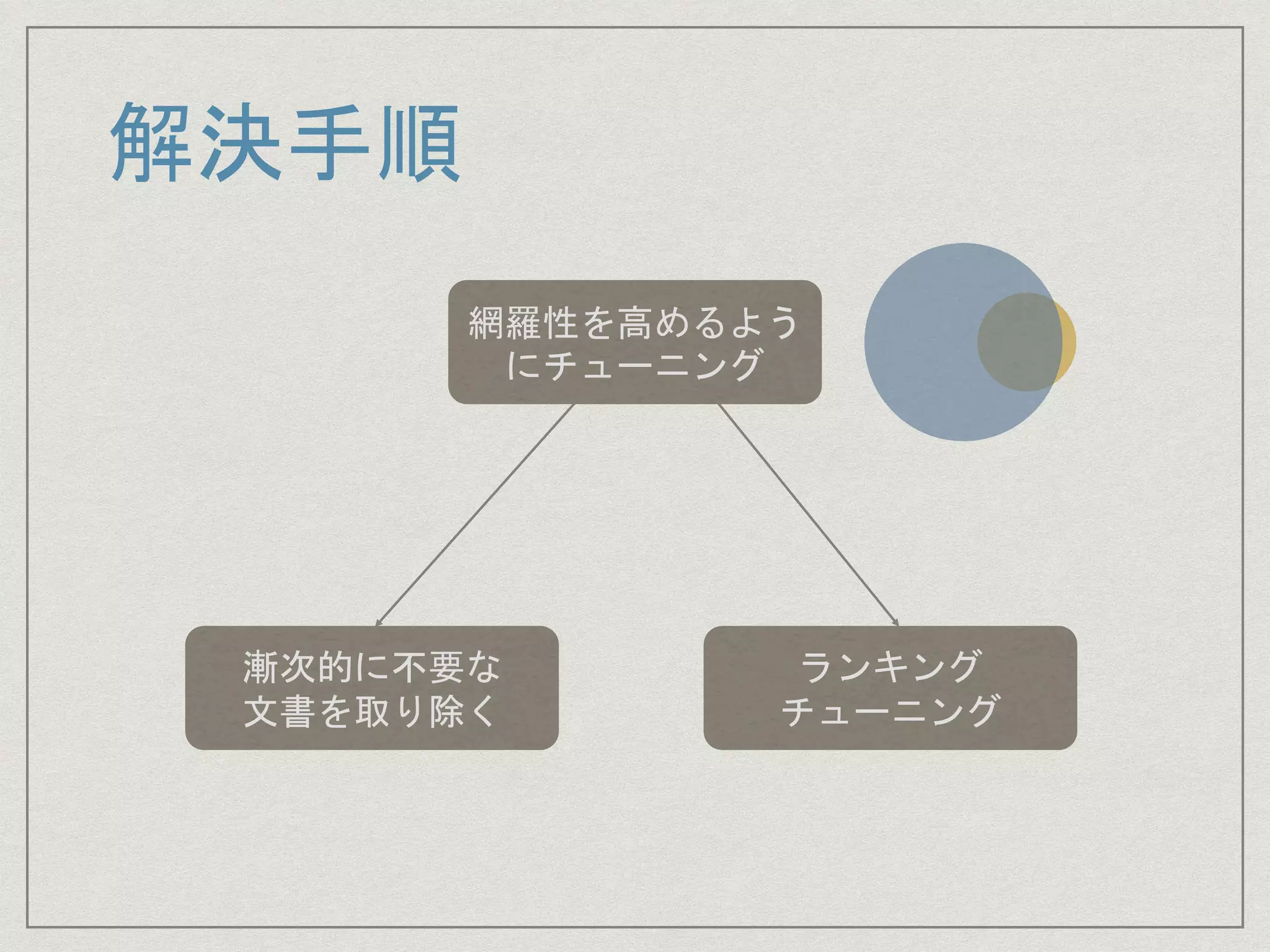 解決手順

網羅性を高めるようにチューニング

漸次的に不要な文書を取り除く

ランキングチューニング